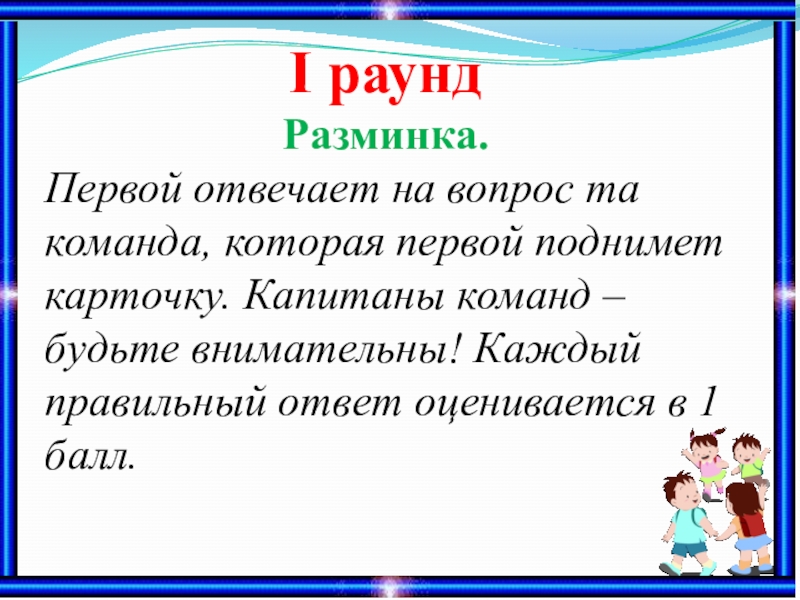 I раунд

Разминка.

Первой отвечает на вопрос та команда, которая первой поднимет карточку. Капитаны команд – будьте внимательны! Каждый правильный ответ оценивается в 1 балл.